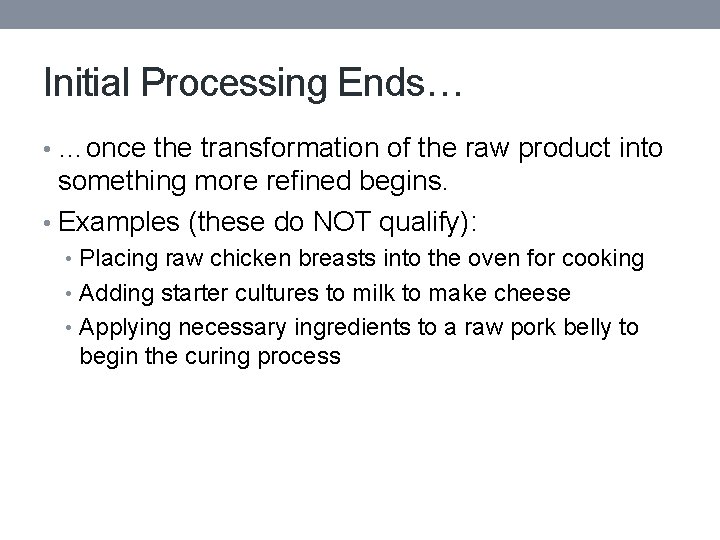 Initial Processing Ends…

• …once the transformation of the raw product into something more refined begins.
• Examples (these do NOT qualify):
  • Placing raw chicken breasts into the oven for cooking
  • Adding starter cultures to milk to make cheese
  • Applying necessary ingredients to a raw pork belly to begin the curing process